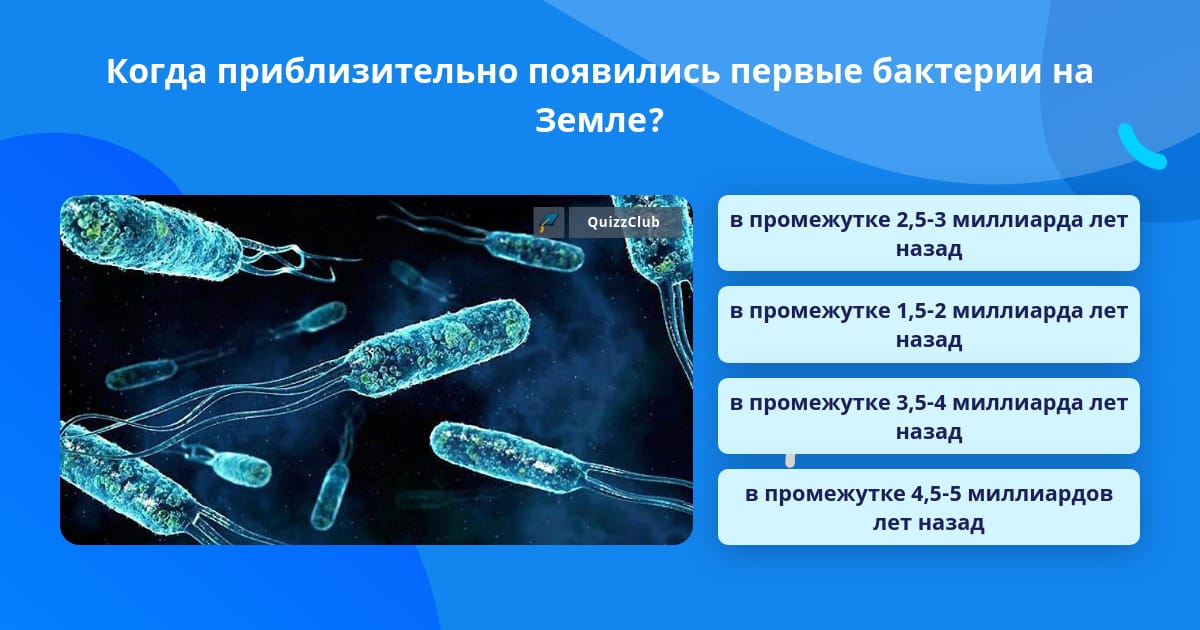 Когда приблизительно появились первые бактерии на Земле?

QuizzClub

в промежутке 2,5-3 миллиарда лет назад

в промежутке 1,5-2 миллиарда лет назад

в промежутке 3,5-4 миллиарда лет назад

в промежутке 4,5-5 миллиардов лет назад